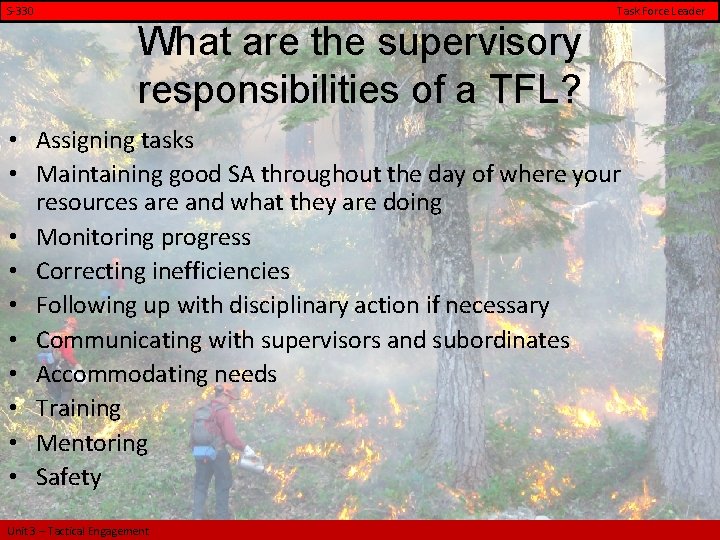 S-330

Task Force Leader

What are the supervisory responsibilities of a TFL?

• Assigning tasks
• Maintaining good SA throughout the day of where your resources are and what they are doing
• Monitoring progress
• Correcting inefficiencies
• Following up with disciplinary action if necessary
• Communicating with supervisors and subordinates
• Accommodating needs
• Training
• Mentoring
• Safety

Unit 3 – Tactical Engagement